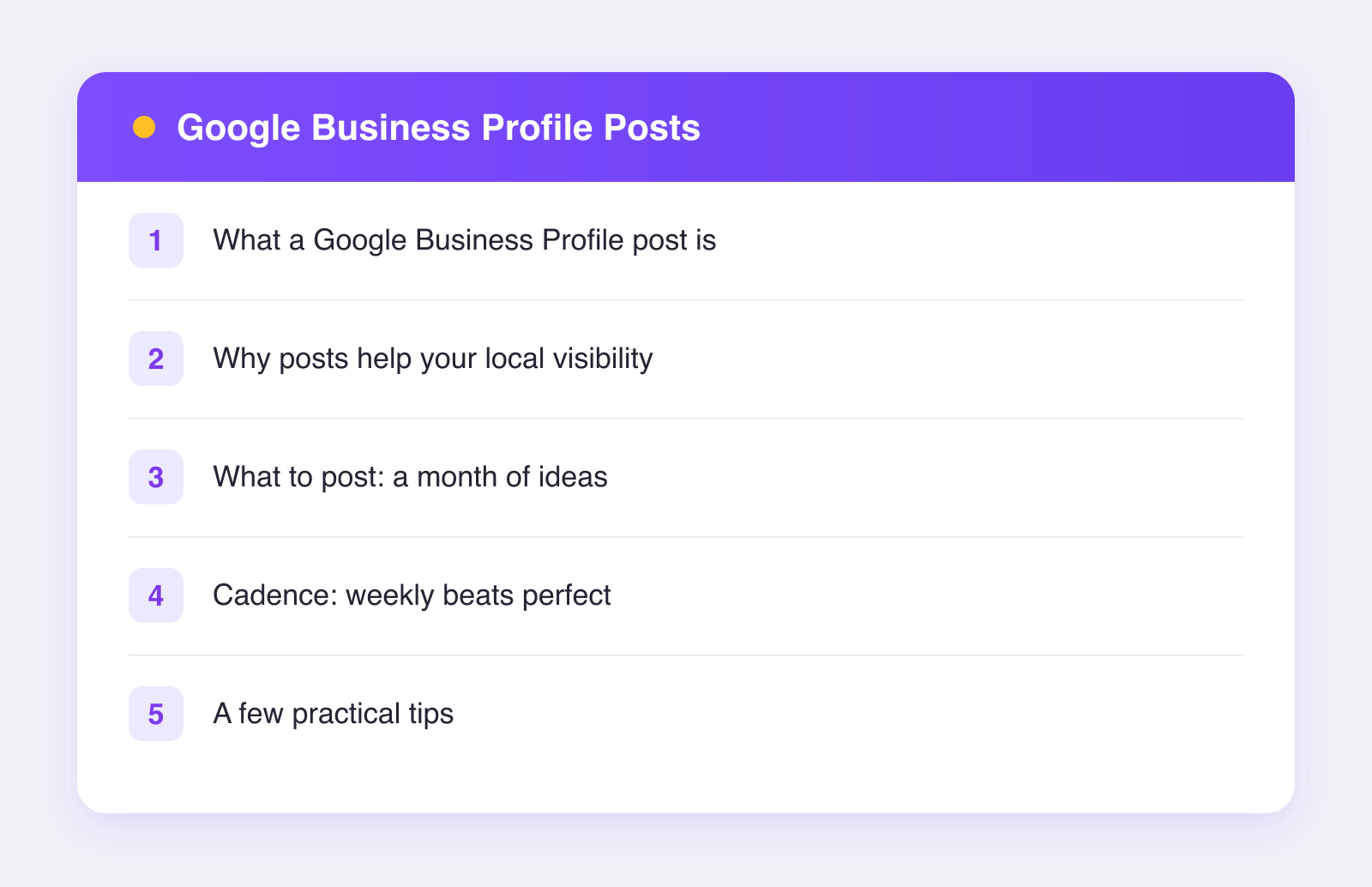 Google Business Profile Posts

1 What a Google Business Profile post is

2 Why posts help your local visibility

3 What to post: a month of ideas

4 Cadence: weekly beats perfect

5 A few practical tips